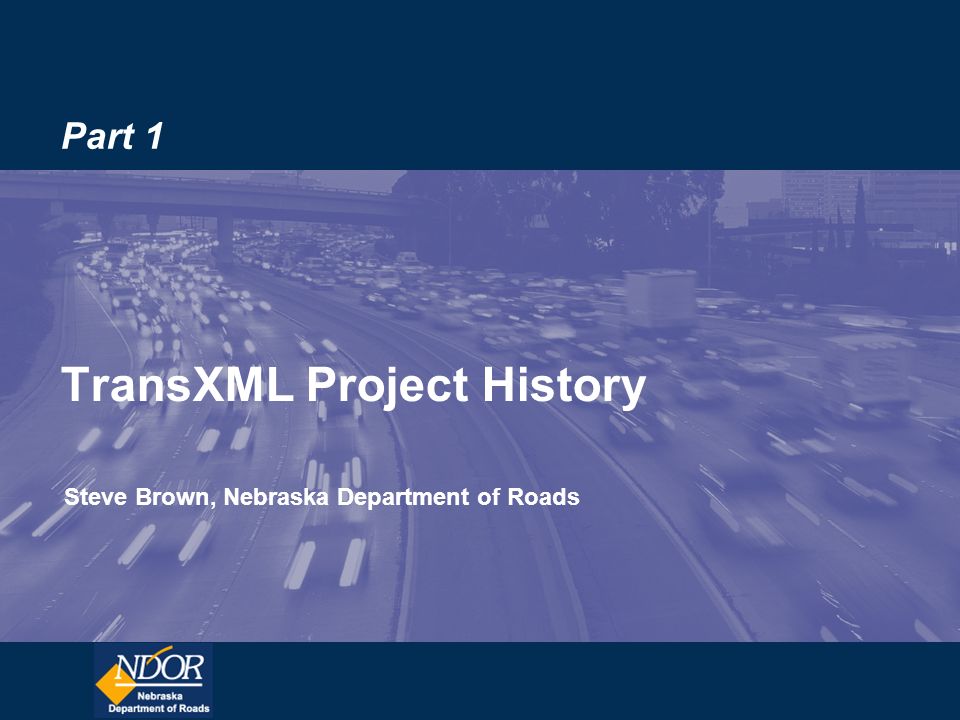 Part 1

TransXML Project History

Steve Brown, Nebraska Department of Roads

NDOR
Nebraska
Department of Roads